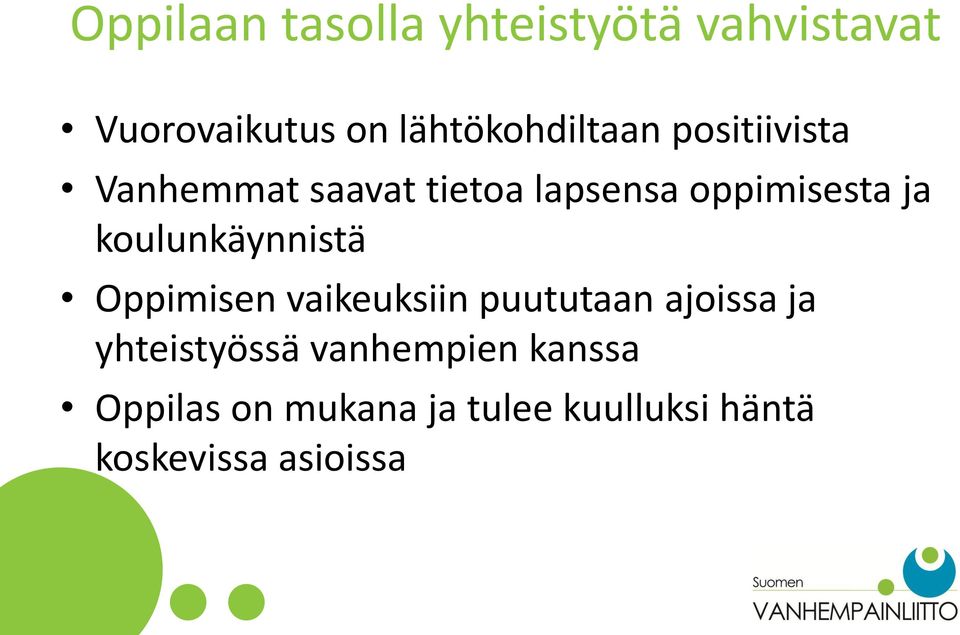 Oppilaan tasolla yhteistyötä vahvistavat

• Vuorovaikutus on lähtökohdiltaan positiivista
• Vanhemmat saavat tietoa lapsensa oppimisesta ja koulunkäynnistä
• Oppimisen vaikeuksiin puututaan ajoissa ja yhteistyössä vanhempien kanssa
• Oppilas on mukana ja tulee kuulluksi häntä koskevissa asioissa

Suomen
VANHEMPAINLIITTO